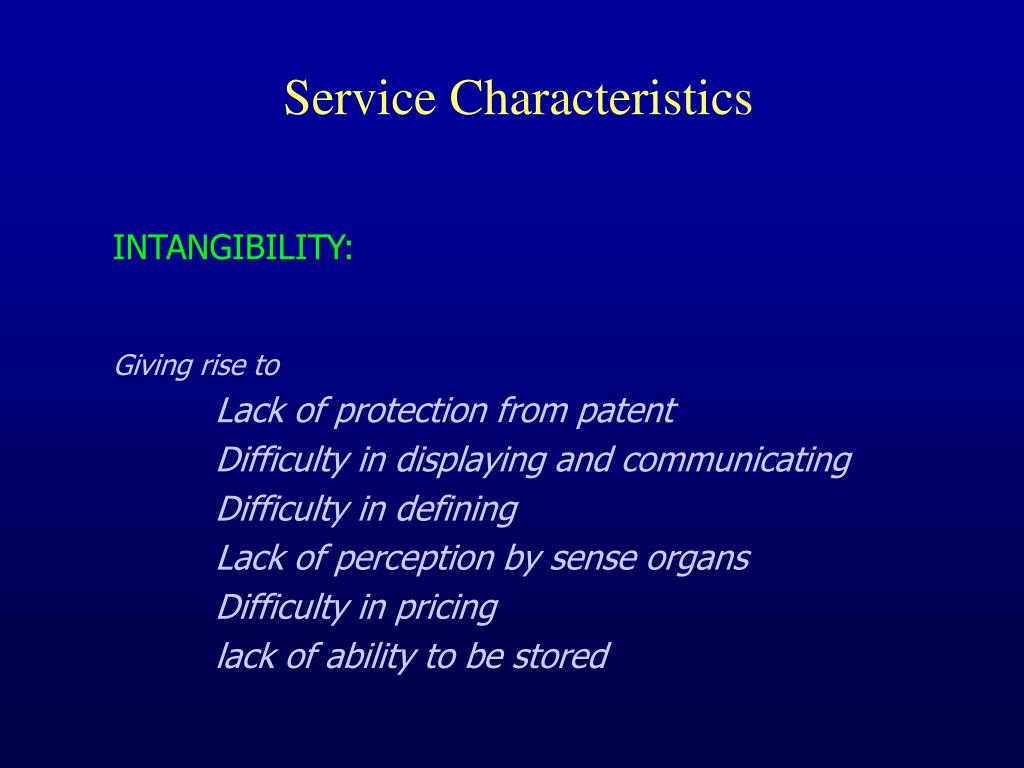 Service Characteristics

INTANGIBILITY:

Giving rise to

Lack of protection from patent
Difficulty in displaying and communicating
Difficulty in defining
Lack of perception by sense organs
Difficulty in pricing
lack of ability to be stored